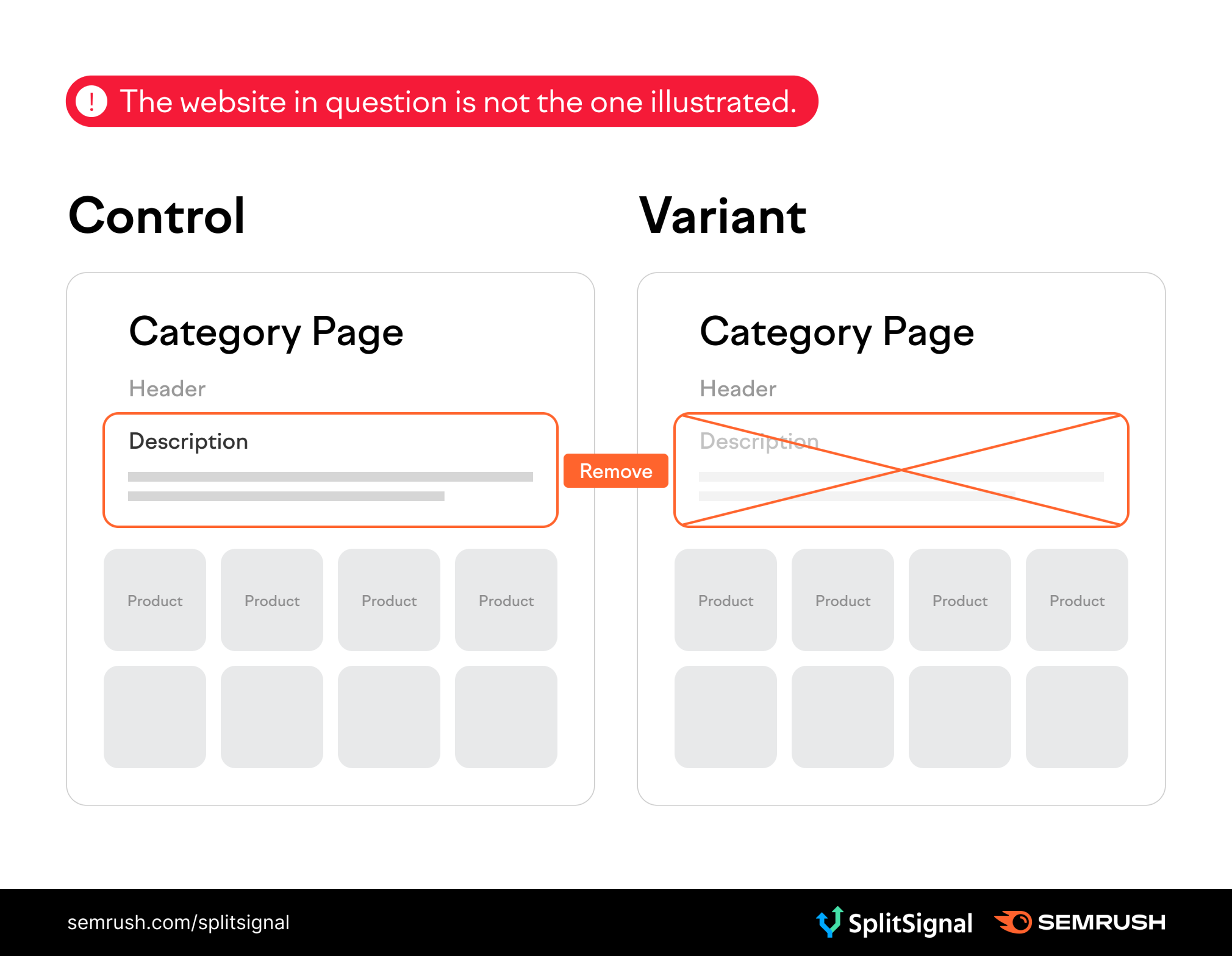 ! The website in question is not the one illustrated.

Control

Category Page

Header

Description

Product Product Product Product

Remove

Variant

Category Page

Header

Description

Product Product Product Product

semrush.com/splitsignal

SplitSignal SEMRUSH